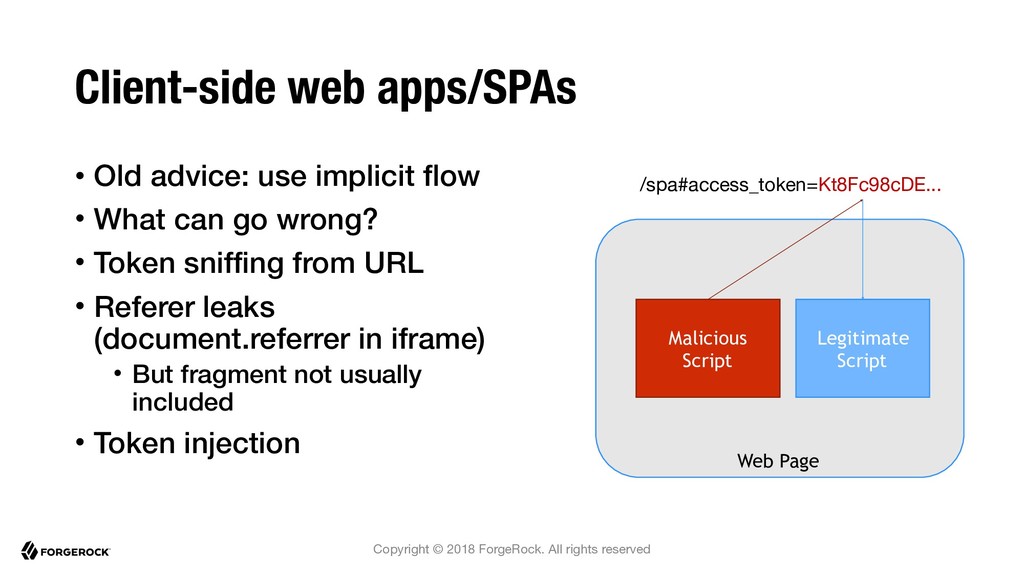 Client-side web apps/SPAs

• Old advice: use implicit flow
• What can go wrong?
• Token sniffing from URL
• Referer leaks (document.referrer in iframe)
  • But fragment not usually included
• Token injection

/spa#access_token=Kt8Fc98cDE...

Malicious Script

Legitimate Script

Web Page

FORGEROCK

Copyright © 2018 ForgeRock. All rights reserved